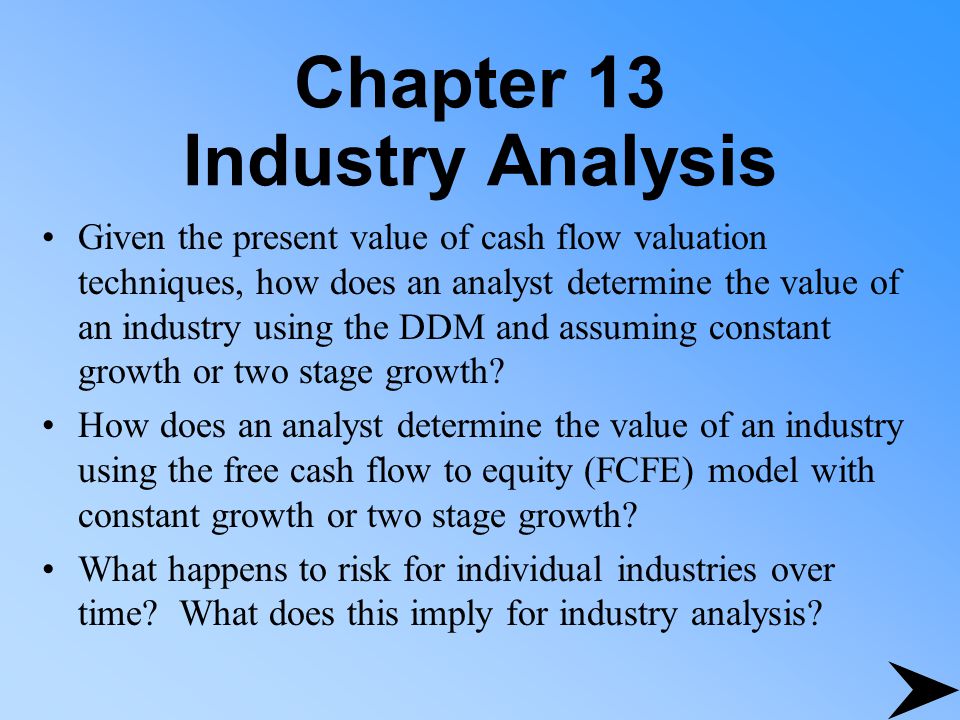 Chapter 13
Industry Analysis

• Given the present value of cash flow valuation techniques, how does an analyst determine the value of an industry using the DDM and assuming constant growth or two stage growth?

• How does an analyst determine the value of an industry using the free cash flow to equity (FCFE) model with constant growth or two stage growth?

• What happens to risk for individual industries over time? What does this imply for industry analysis?